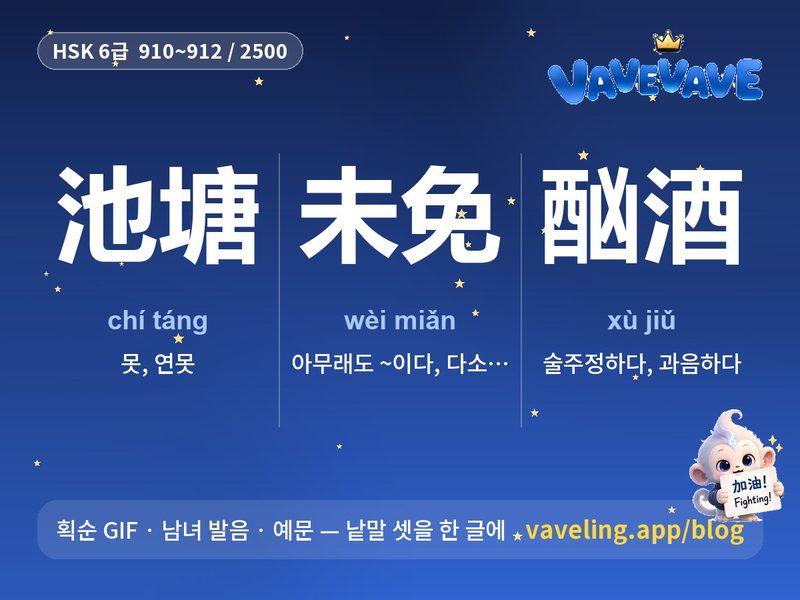 HSK 6급 910~912 / 2500

VAVEVAVE

池塘

chí táng

못, 연못

未免

wèi miǎn

아무래도 ~이다, 다소…

酗酒

xù jiǔ

술주정하다, 과음하다

加油! Fighting!

획순 GIF · 남녀 발음 · 예문 — 낱말 셋을 한 글에 vaveling.app/blog